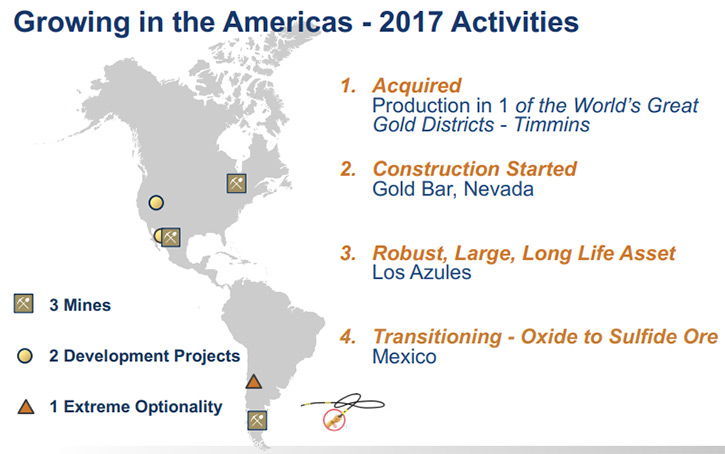 Growing in the Americas - 2017 Activities

1. Acquired
Production in 1 of the World's Great Gold Districts - Timmins

2. Construction Started
Gold Bar, Nevada

3. Robust, Large, Long Life Asset
Los Azules

4. Transitioning - Oxide to Sulfide Ore
Mexico

3 Mines

2 Development Projects

1 Extreme Optionality